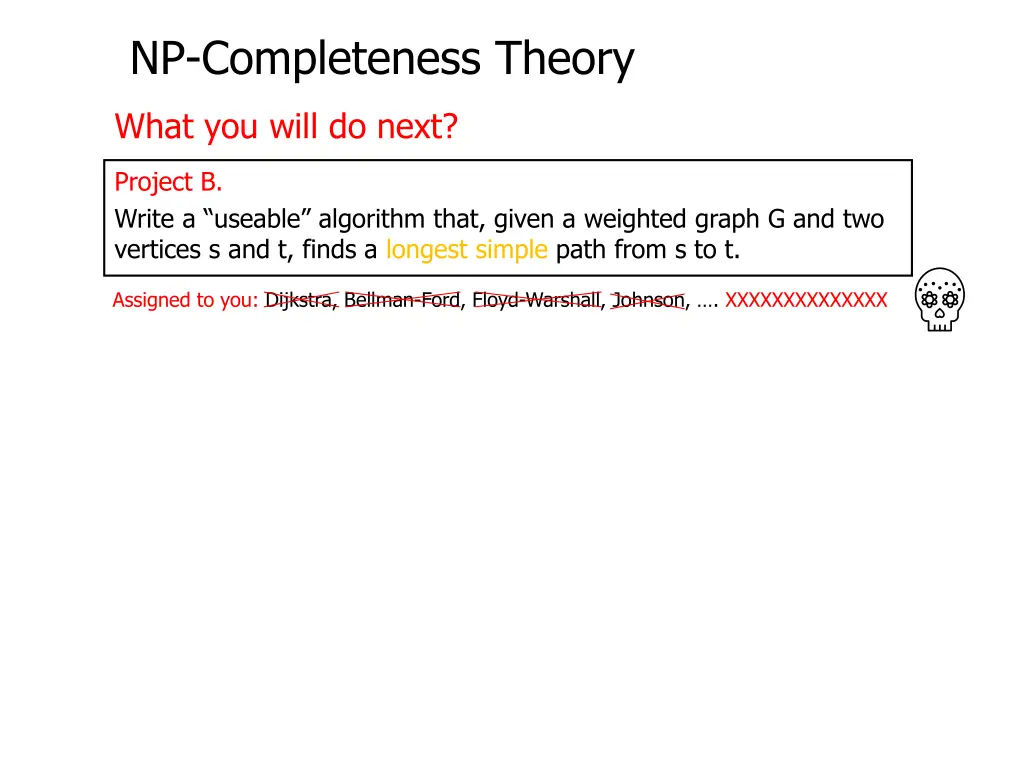 NP-Completeness Theory

What you will do next?

Project B.
Write a “useable” algorithm that, given a weighted graph G and two vertices s and t, finds a longest simple path from s to t.

Assigned to you: Dijkstra, Bellman-Ford, Floyd-Warshall, Johnson, …. XXXXXXXXXXXXXX